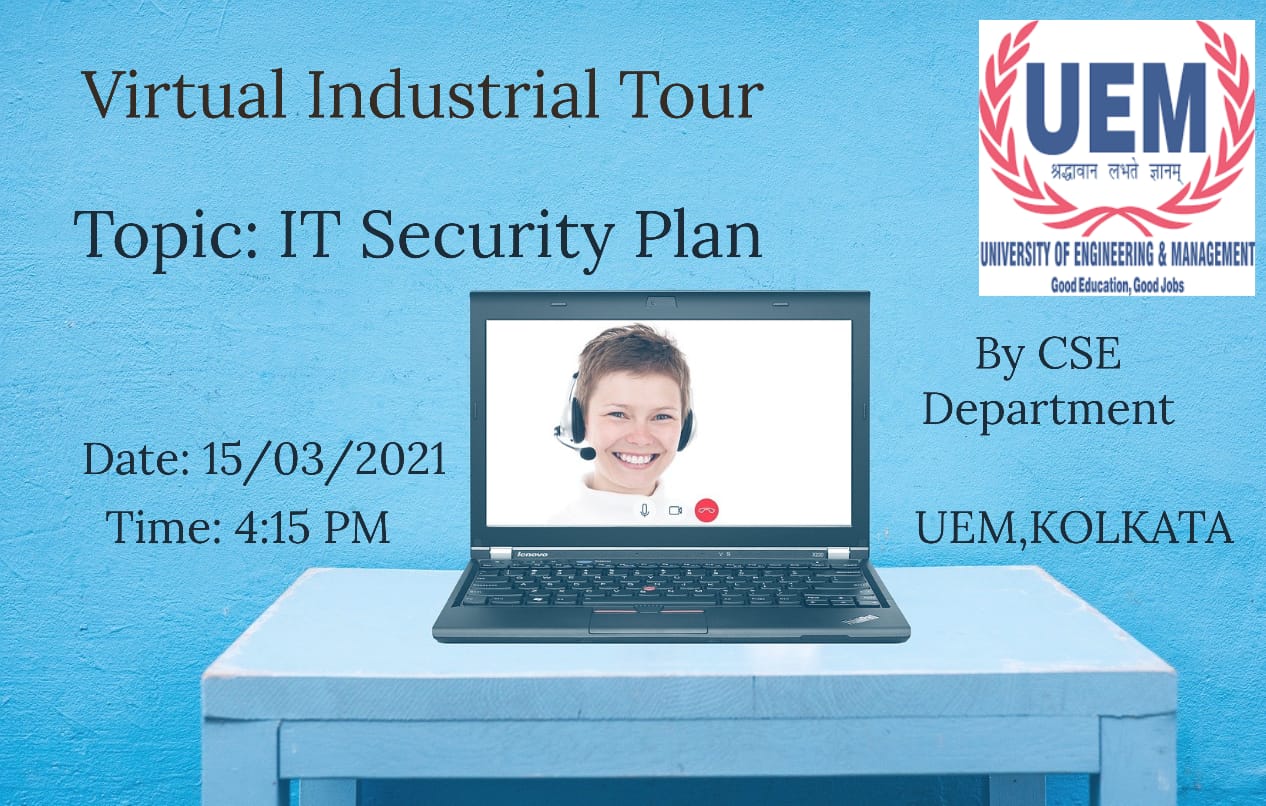 Virtual Industrial Tour

Topic: IT Security Plan

UEM
श्रद्धावान लभते ज्ञानम्
UNIVERSITY OF ENGINEERING & MANAGEMENT
Good Education, Good Jobs

By CSE Department

Date: 15/03/2021

Time: 4:15 PM

UEM,KOLKATA

lenovo